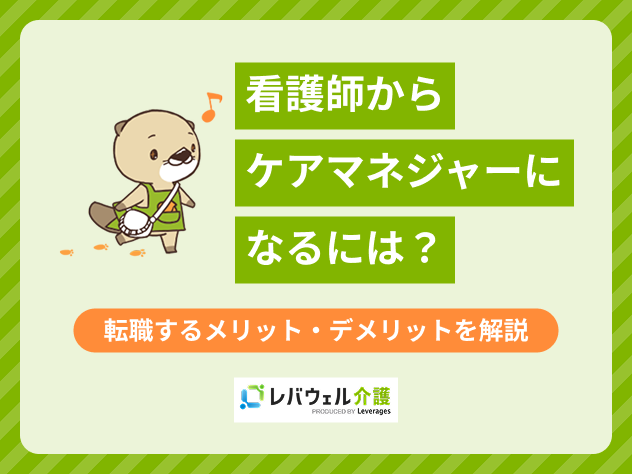 看護師から
ケアマネジャーに
なるには？

転職するメリット・デメリットを解説

レバウェル介護
PRODUCED BY Leverages